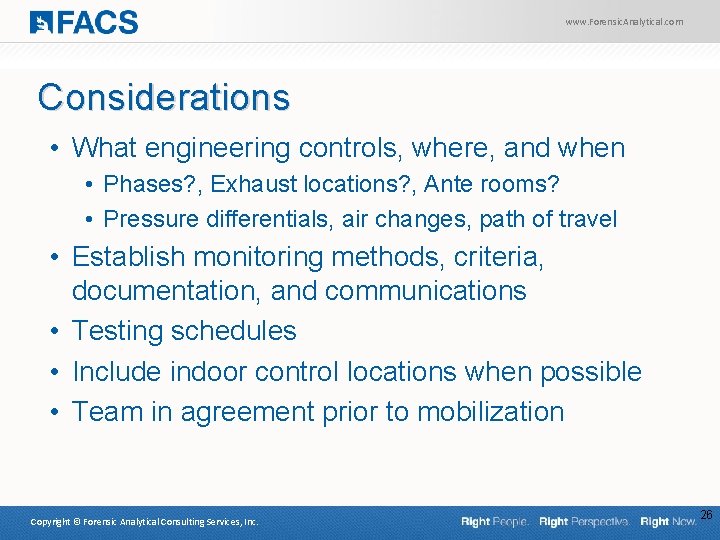 FACS

www.ForensicAnalytical.com

Considerations

• What engineering controls, where, and when
  • Phases?, Exhaust locations?, Ante rooms?
  • Pressure differentials, air changes, path of travel
• Establish monitoring methods, criteria, documentation, and communications
• Testing schedules
• Include indoor control locations when possible
• Team in agreement prior to mobilization

Copyright © Forensic Analytical Consulting Services, Inc.

Right People. Right Perspective. Right Now.

26